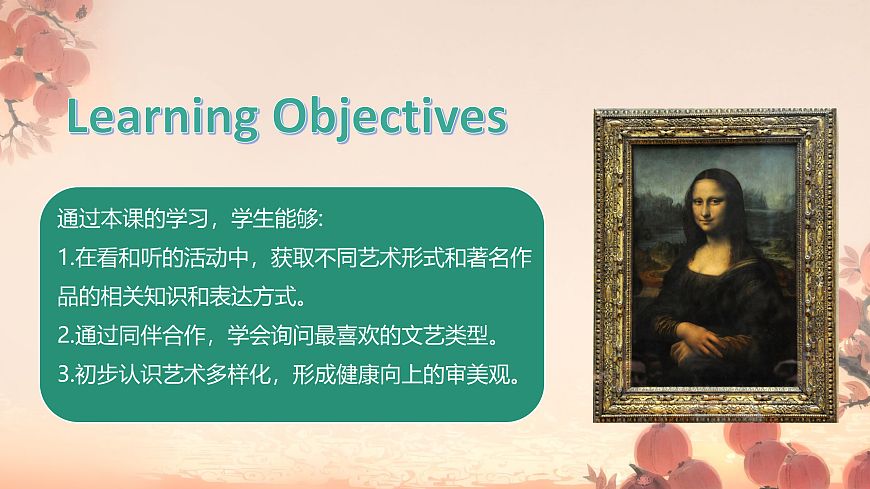 Learning Objectives

通过本课的学习，学生能够:
1.在看和听的活动中，获取不同艺术形式和著名作品的相关知识和表达方式。
2.通过同伴合作，学会询问最喜欢的文艺类型。
3.初步认识艺术多样化，形成健康向上的审美观。